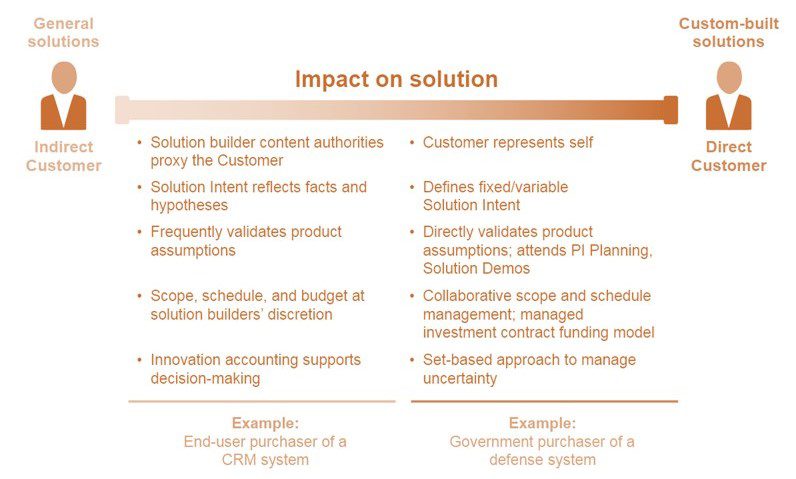 General solutions

Indirect Customer

Impact on solution

Custom-built solutions

Direct Customer

• Solution builder content authorities proxy the Customer
• Solution Intent reflects facts and hypotheses
• Frequently validates product assumptions
• Scope, schedule, and budget at solution builders' discretion
• Innovation accounting supports decision-making

Example:
End-user purchaser of a CRM system

• Customer represents self
• Defines fixed/variable Solution Intent
• Directly validates product assumptions; attends PI Planning, Solution Demos
• Collaborative scope and schedule management; managed investment contract funding model
• Set-based approach to manage uncertainty

Example:
Government purchaser of a defense system